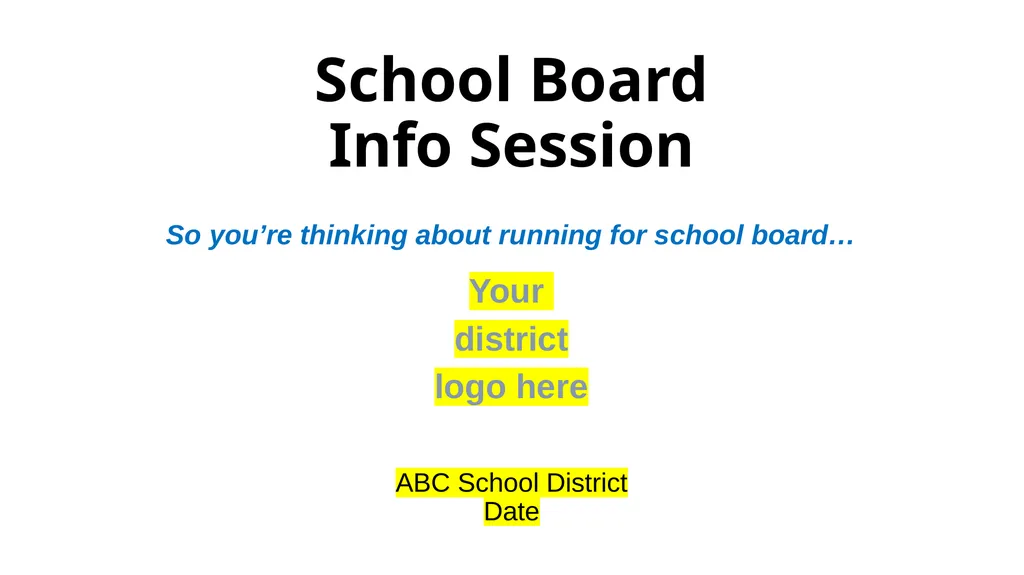 School Board
Info Session

So you’re thinking about running for school board…

Your
district
logo here

ABC School District
Date